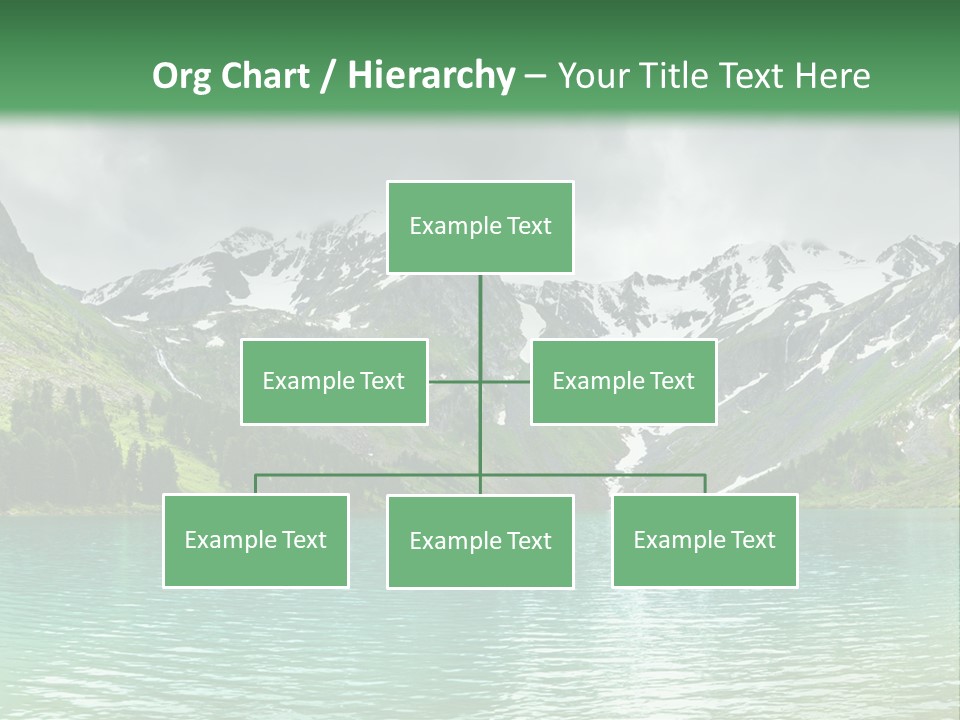 Org Chart / Hierarchy – Your Title Text Here

Example Text

Example Text

Example Text

Example Text

Example Text

Example Text